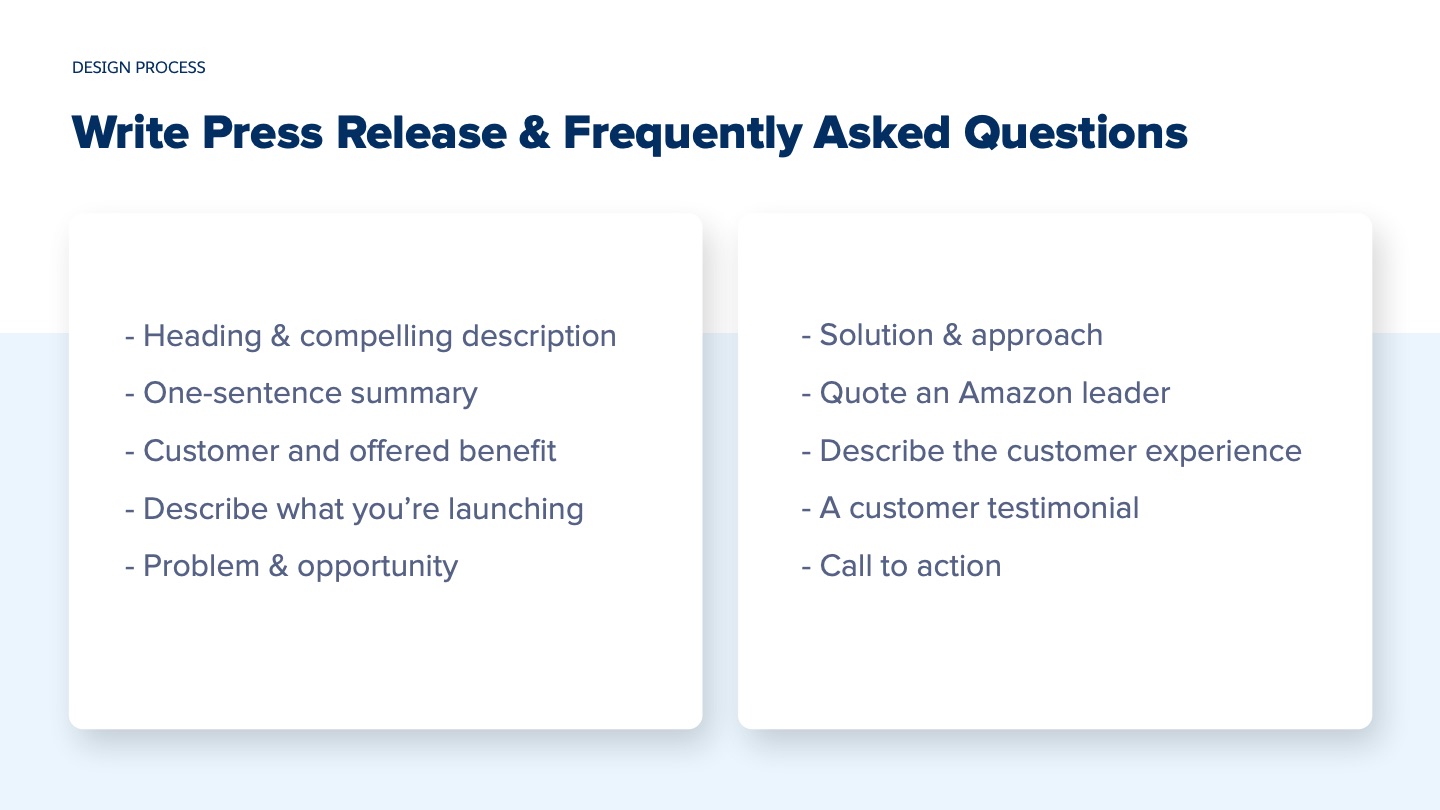 DESIGN PROCESS

Write Press Release & Frequently Asked Questions

- Heading & compelling description
- One-sentence summary
- Customer and offered benefit
- Describe what you’re launching
- Problem & opportunity

- Solution & approach
- Quote an Amazon leader
- Describe the customer experience
- A customer testimonial
- Call to action